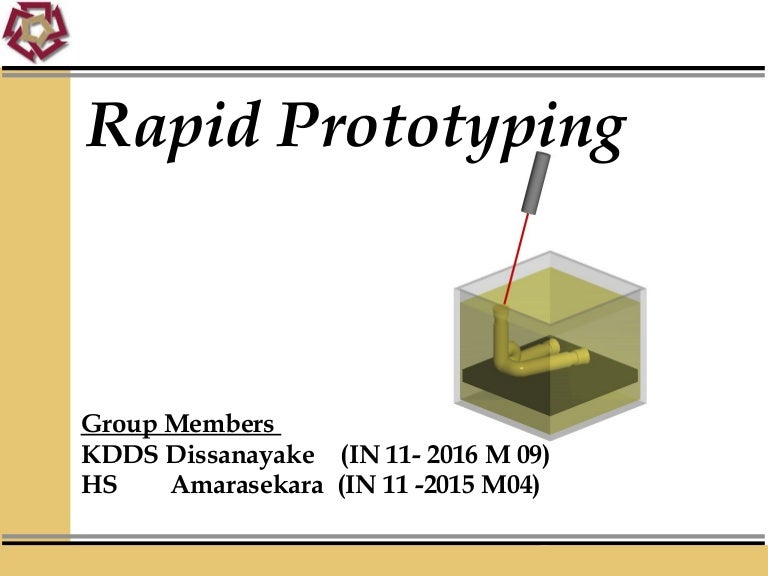 Rapid Prototyping

Group Members
KDDS Dissanayake (IN 11- 2016 M 09)
HS Amarasekara (IN 11 -2015 M04)